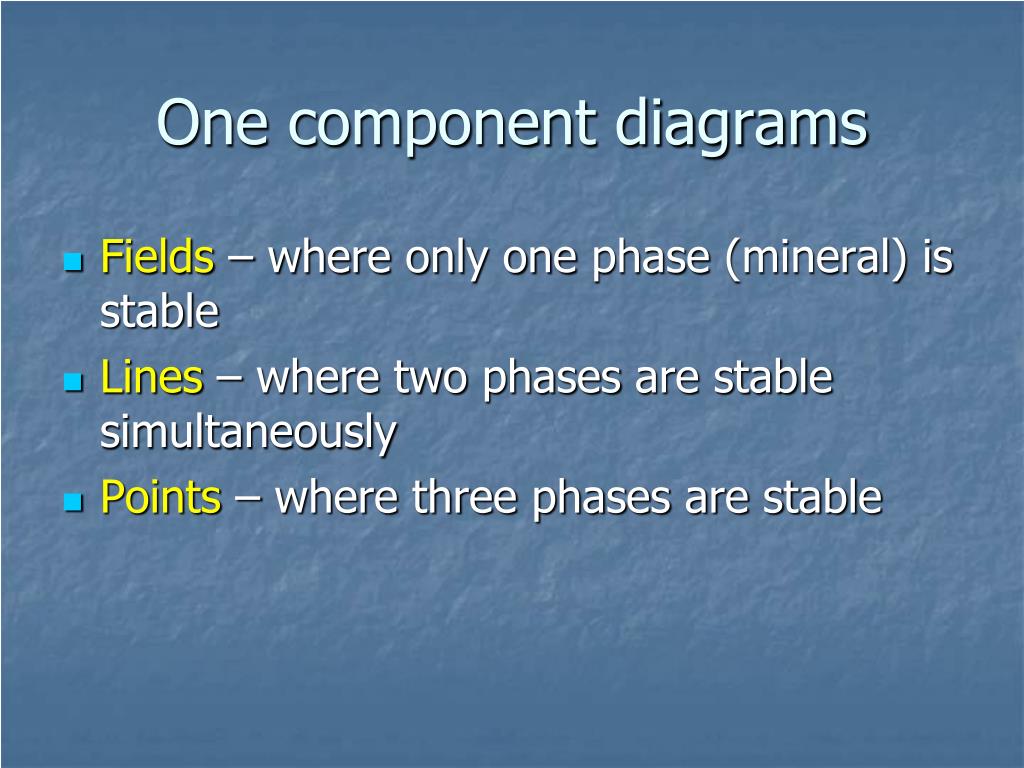 One component diagrams

- Fields – where only one phase (mineral) is stable
- Lines – where two phases are stable simultaneously
- Points – where three phases are stable